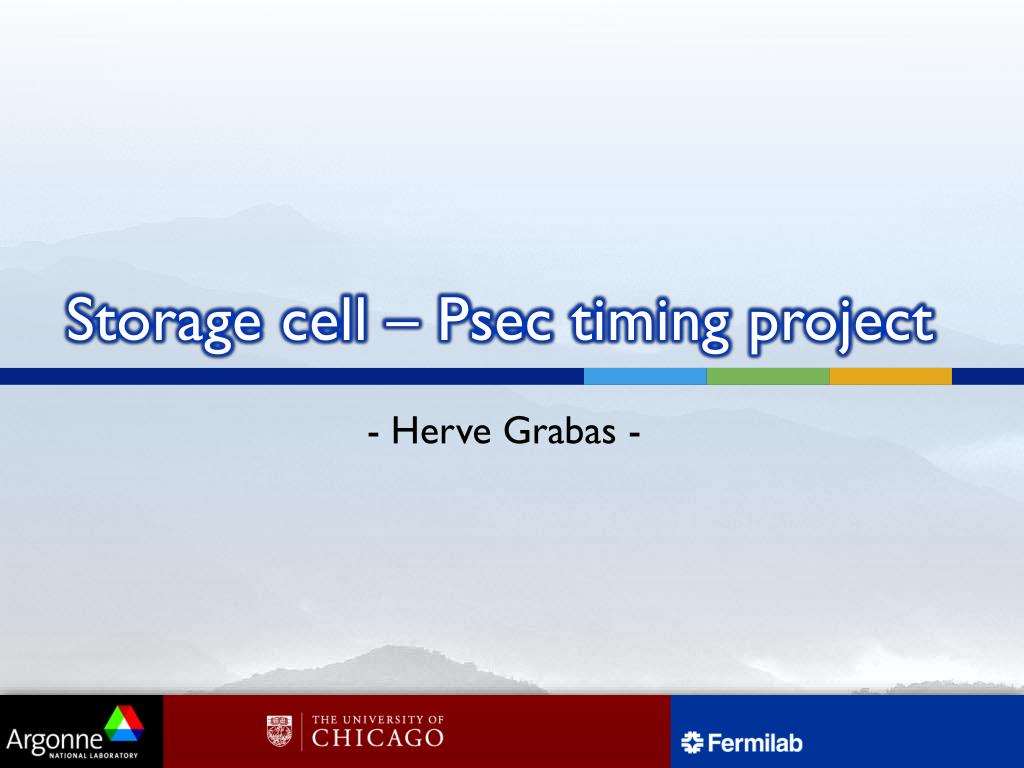 Storage cell – Psec timing project

- Herve Grabas -

Argonne NATIONAL LABORATORY

THE UNIVERSITY OF CHICAGO

Fermilab